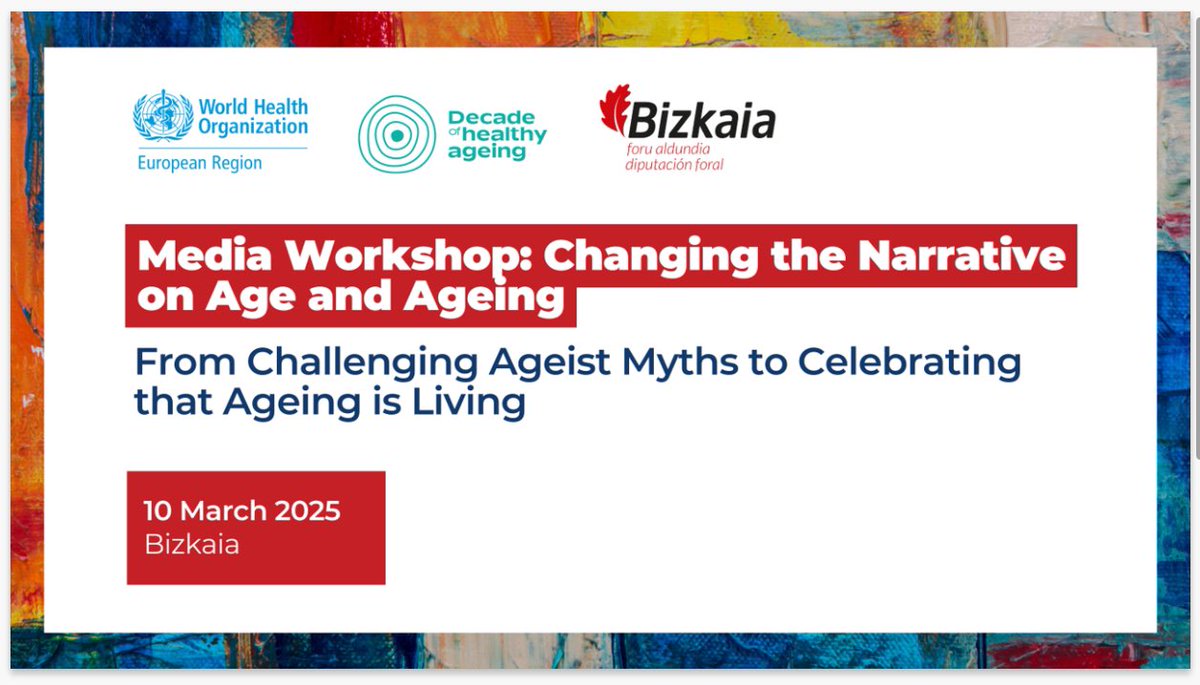 World Health Organization
European Region

Decade of healthy ageing

Bizkaia
foru aldundia
diputación foral

Media Workshop: Changing the Narrative on Age and Ageing

From Challenging Ageist Myths to Celebrating that Ageing is Living

10 March 2025
Bizkaia